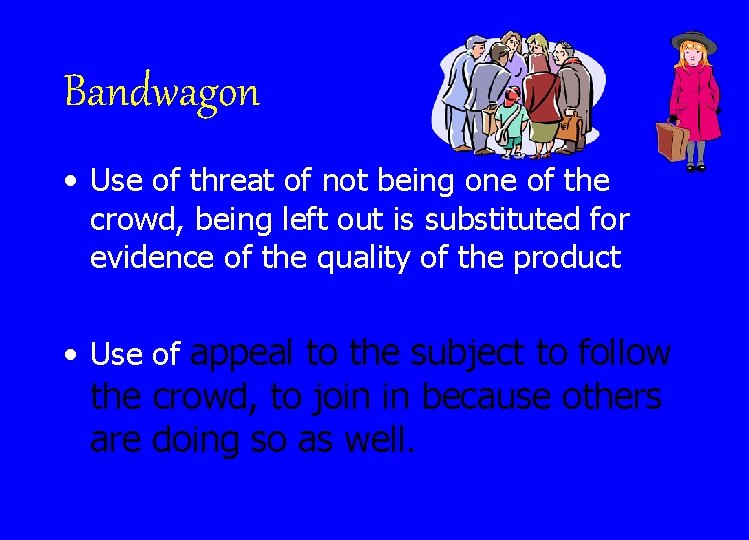 Bandwagon

• Use of threat of not being one of the crowd, being left out is substituted for evidence of the quality of the product

• Use of appeal to the subject to follow the crowd, to join in because others are doing so as well.